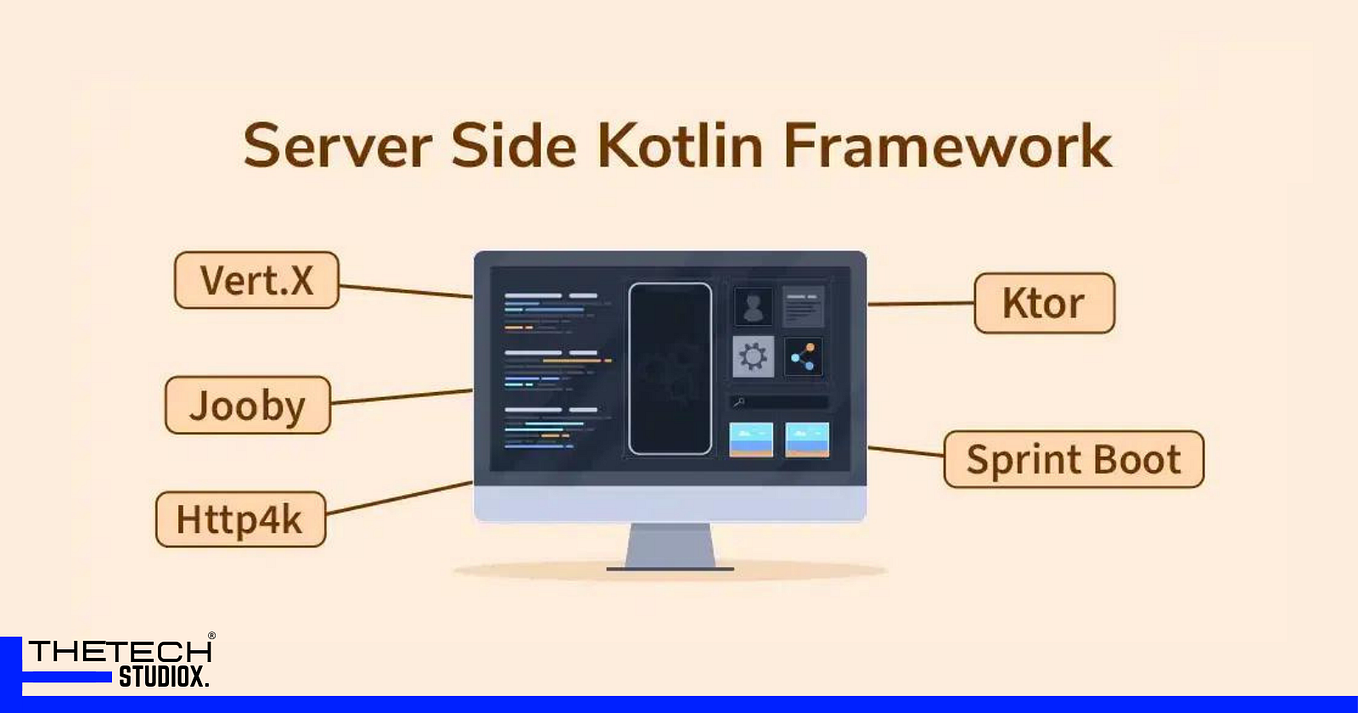 Server Side Kotlin Framework

Vert.X

Jooby

Http4k

Ktor

Sprint Boot

THETECH®
STUDIOX.